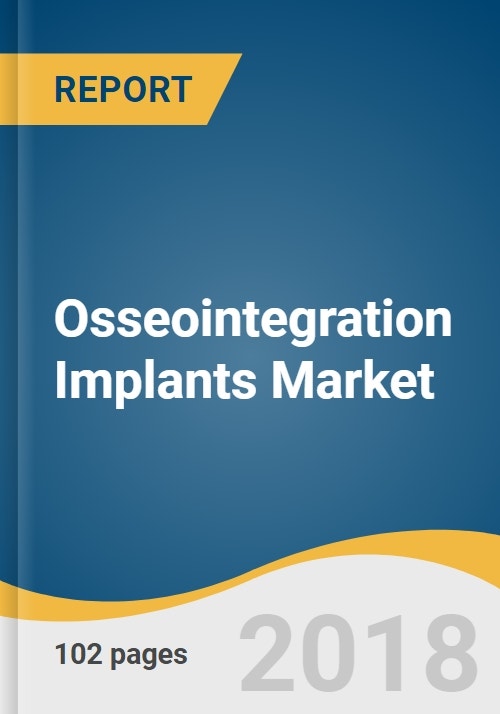 REPORT

Osseointegration Implants Market

102 pages

2018